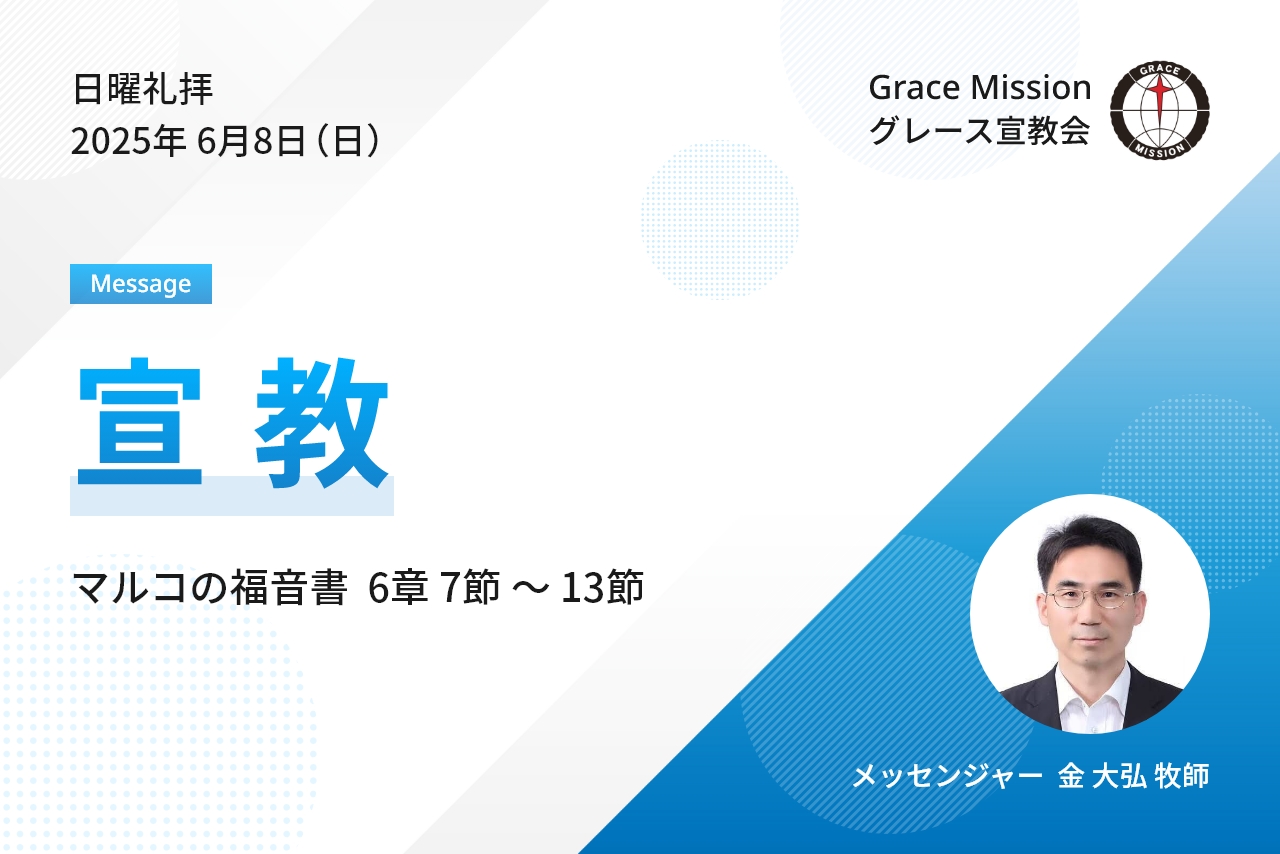 日曜礼拝
2025年 6月8日（日）

Grace Mission
グレース宣教会

GRACE
MISSION

Message

宣 教

マルコの福音書 6章 7節 ～ 13節

メッセンジャー 金 大弘 牧師